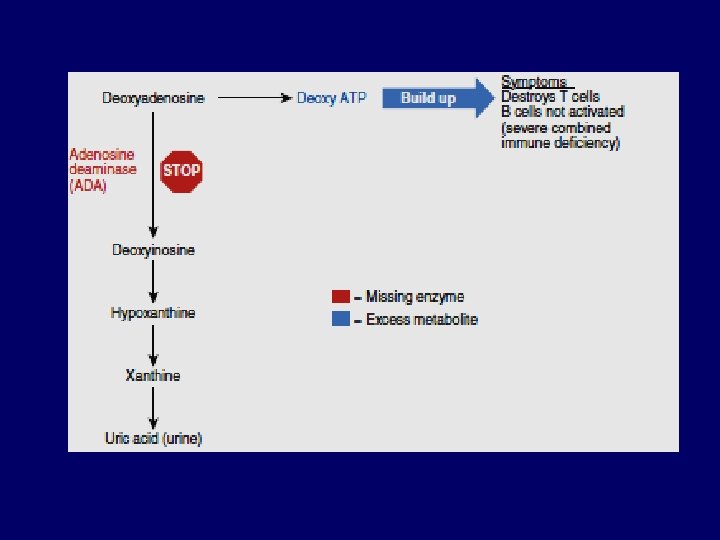 Deoxyadenosine

Deoxy ATP

Build up

Symptoms
Destroys T cells
B cells not activated
(severe combined immune deficiency)

Adenosine deaminase (ADA)

STOP

Deoxyinosine

Hypoxanthine

Xanthine

Uric acid (urine)

– Missing enzyme

– Excess metabolite